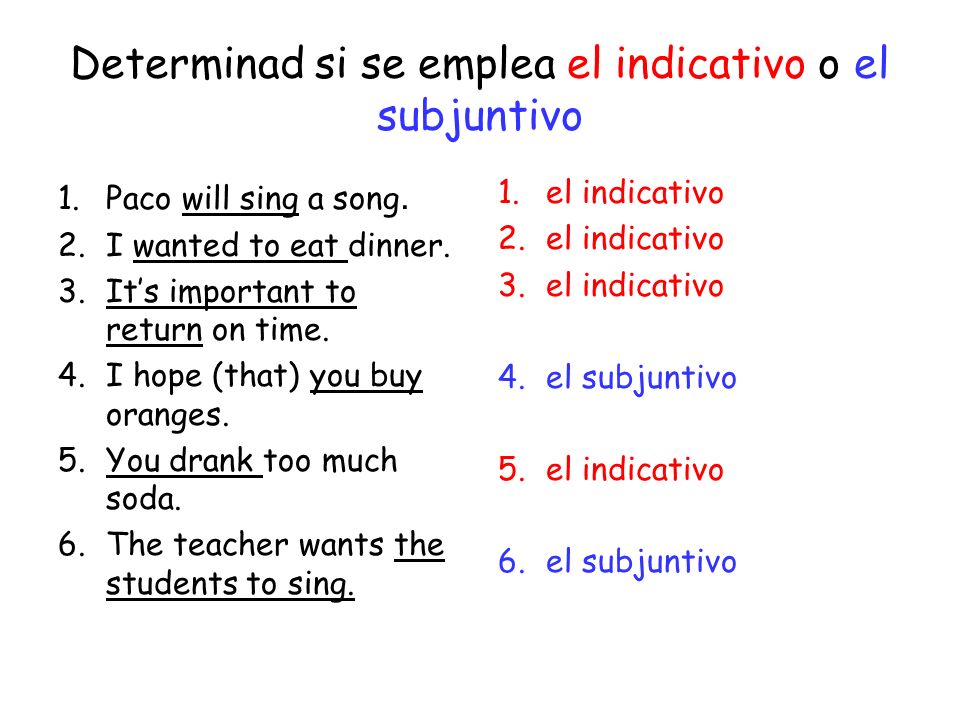 Determinad si se emplea el indicativo o el subjuntivo

1. Paco will sing a song.
2. I wanted to eat dinner.
3. It's important to return on time.
4. I hope (that) you buy oranges.
5. You drank too much soda.
6. The teacher wants the students to sing.

1. el indicativo
2. el indicativo
3. el indicativo
4. el subjuntivo
5. el indicativo
6. el subjuntivo